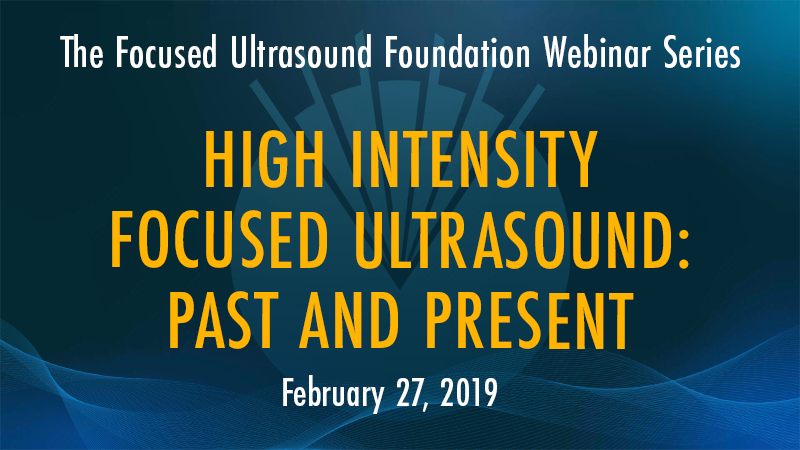 The Focused Ultrasound Foundation Webinar Series

HIGH INTENSITY FOCUSED ULTRASOUND: PAST AND PRESENT

February 27, 2019